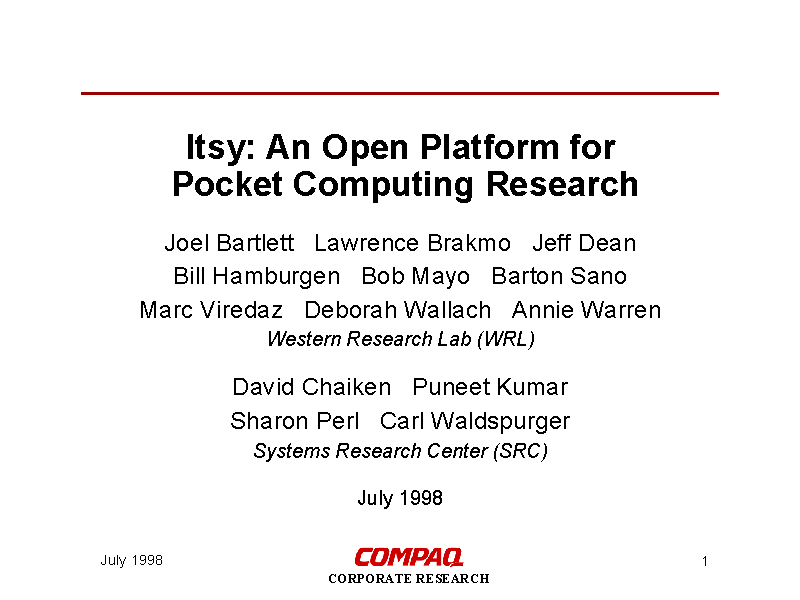 Itsy: An Open Platform for Pocket Computing Research

Joel Bartlett Lawrence Brakmo Jeff Dean
Bill Hamburgen Bob Mayo Barton Sano
Marc Viredaz Deborah Wallach Annie Warren
Western Research Lab (WRL)

David Chaiken Puneet Kumar
Sharon Perl Carl Waldspurger
Systems Research Center (SRC)

July 1998

July 1998

COMPAQ
CORPORATE RESEARCH

1